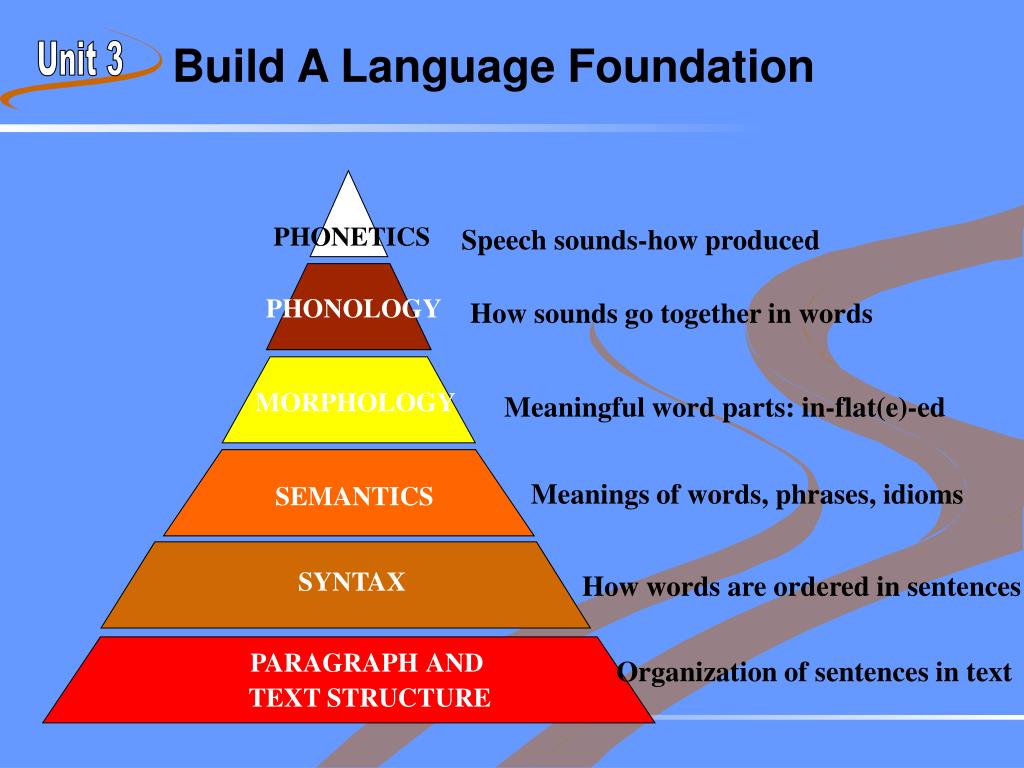 Unit 3

Build A Language Foundation

PHONETICS
Speech sounds-how produced

PHONOLOGY
How sounds go together in words

MORPHOLOGY
Meaningful word parts: in-flat(e)-ed

SEMANTICS
Meanings of words, phrases, idioms

SYNTAX
How words are ordered in sentences

PARAGRAPH AND TEXT STRUCTURE
Organization of sentences in text